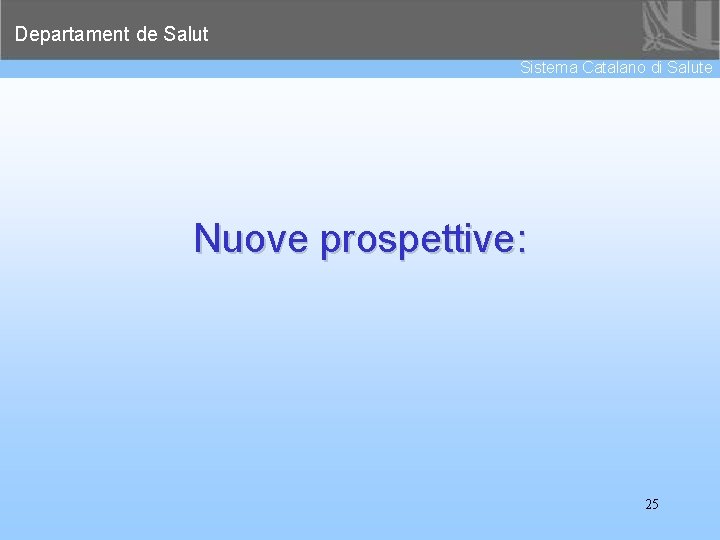 Departament de Salut

Sistema Catalano di Salute

Nuove prospettive:

25